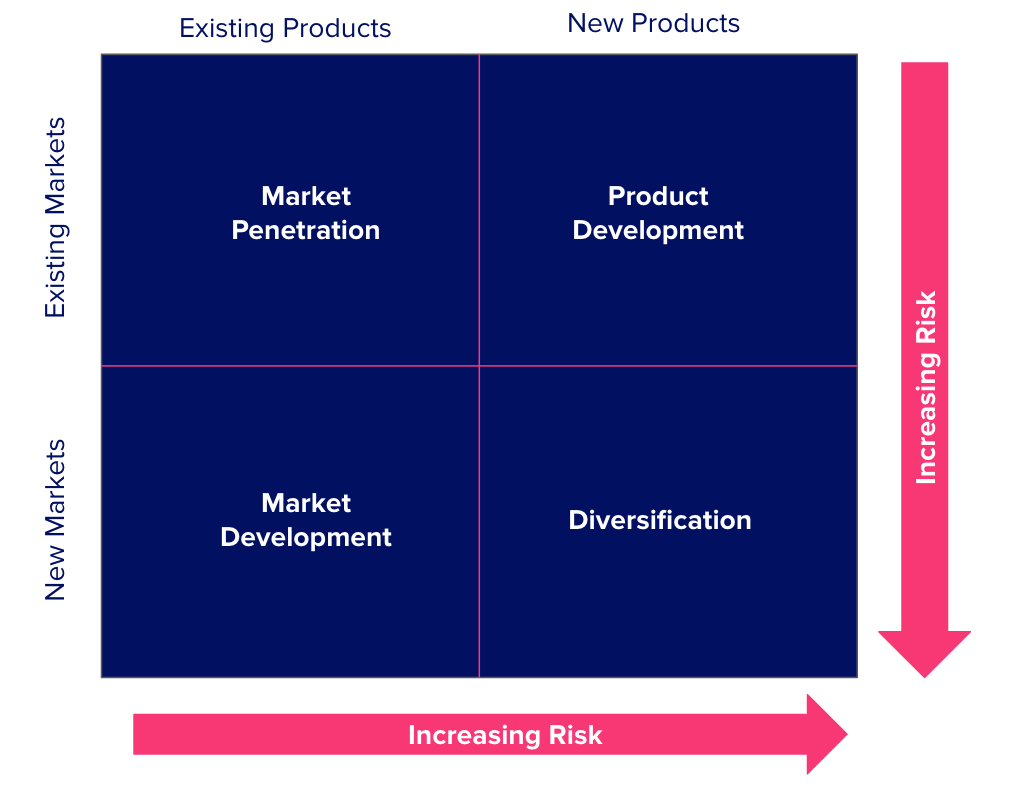 |  | Existing Products | New Products |
|---|---|---|
| Existing Markets | Market Penetration | Product Development |
| New Markets | Market Development | Diversification |

Increasing Risk

Increasing Risk